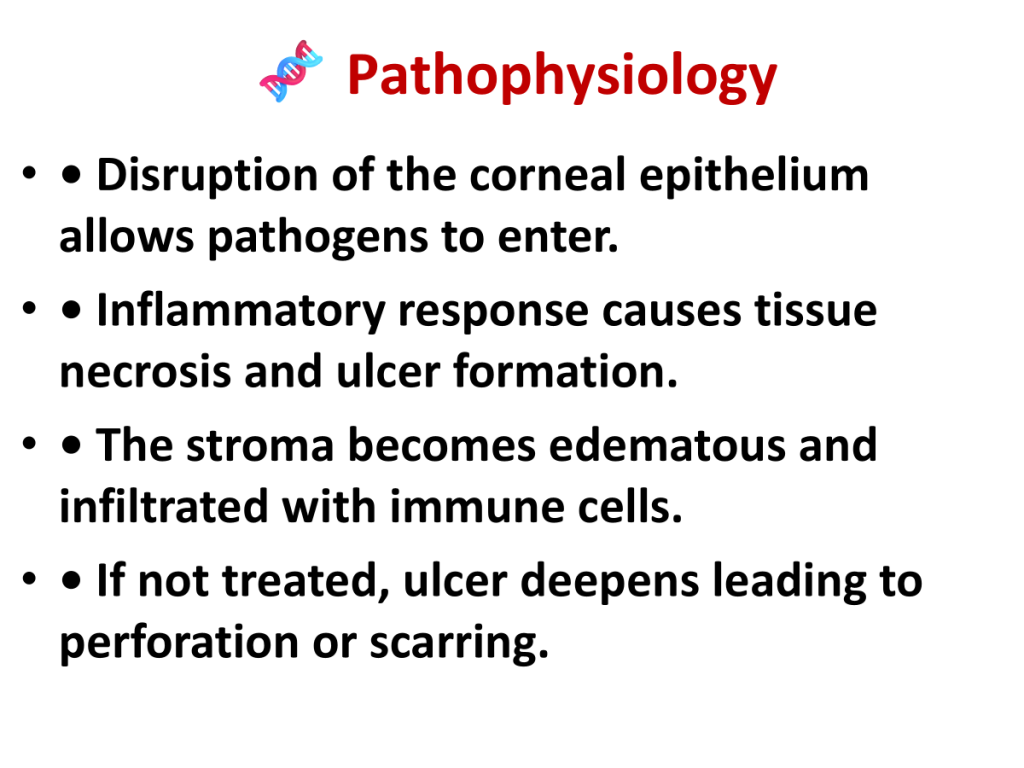 Pathophysiology

• • Disruption of the corneal epithelium allows pathogens to enter.

• • Inflammatory response causes tissue necrosis and ulcer formation.

• • The stroma becomes edematous and infiltrated with immune cells.

• • If not treated, ulcer deepens leading to perforation or scarring.